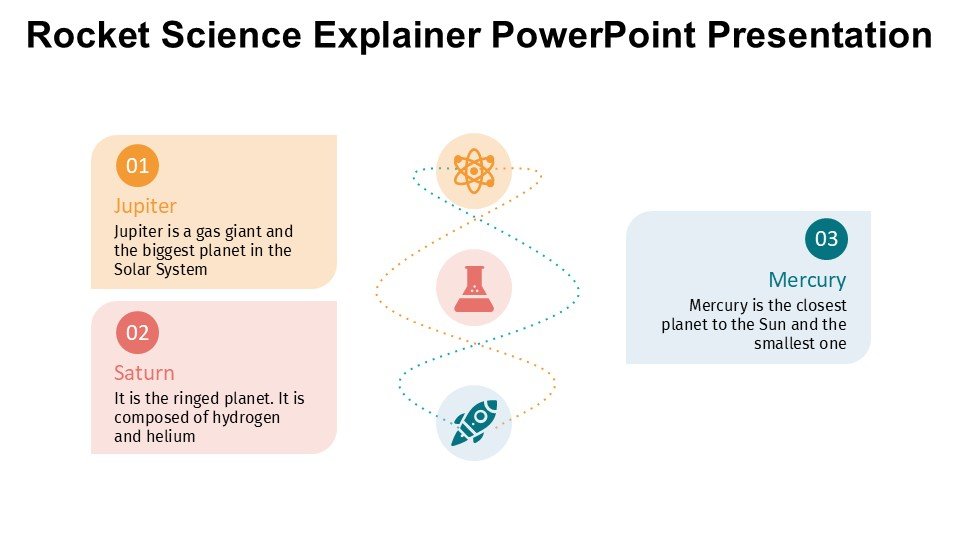 Rocket Science Explainer PowerPoint Presentation

01

Jupiter

Jupiter is a gas giant and the biggest planet in the Solar System

02

Saturn

It is the ringed planet. It is composed of hydrogen and helium

03

Mercury

Mercury is the closest planet to the Sun and the smallest one